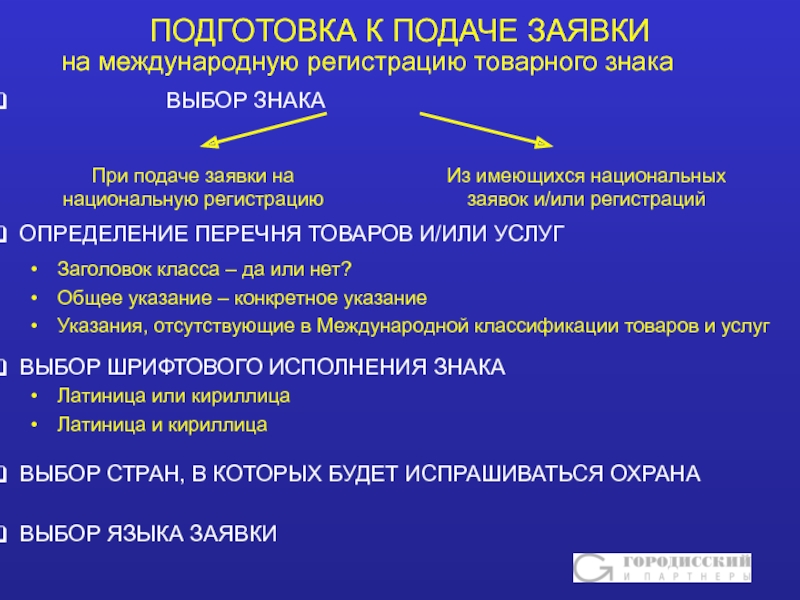 ПОДГОТОВКА К ПОДАЧЕ ЗАЯВКИ
на международную регистрацию товарного знака

ВЫБОР ЗНАКА

При подаче заявки на национальную регистрацию

Из имеющихся национальных заявок и/или регистраций

ОПРЕДЕЛЕНИЕ ПЕРЕЧНЯ ТОВАРОВ И/ИЛИ УСЛУГ
• Заголовок класса – да или нет?
• Общее указание – конкретное указание
• Указания, отсутствующие в Международной классификации товаров и услуг

ВЫБОР ШРИФТОВОГО ИСПОЛНЕНИЯ ЗНАКА
• Латиница или кириллица
• Латиница и кириллица

ВЫБОР СТРАН, В КОТОРЫХ БУДЕТ ИСПРАШИВАТЬСЯ ОХРАНА

ВЫБОР ЯЗЫКА ЗАЯВКИ

ГОРОДИССКИЙ И ПАРТНЕРЫ